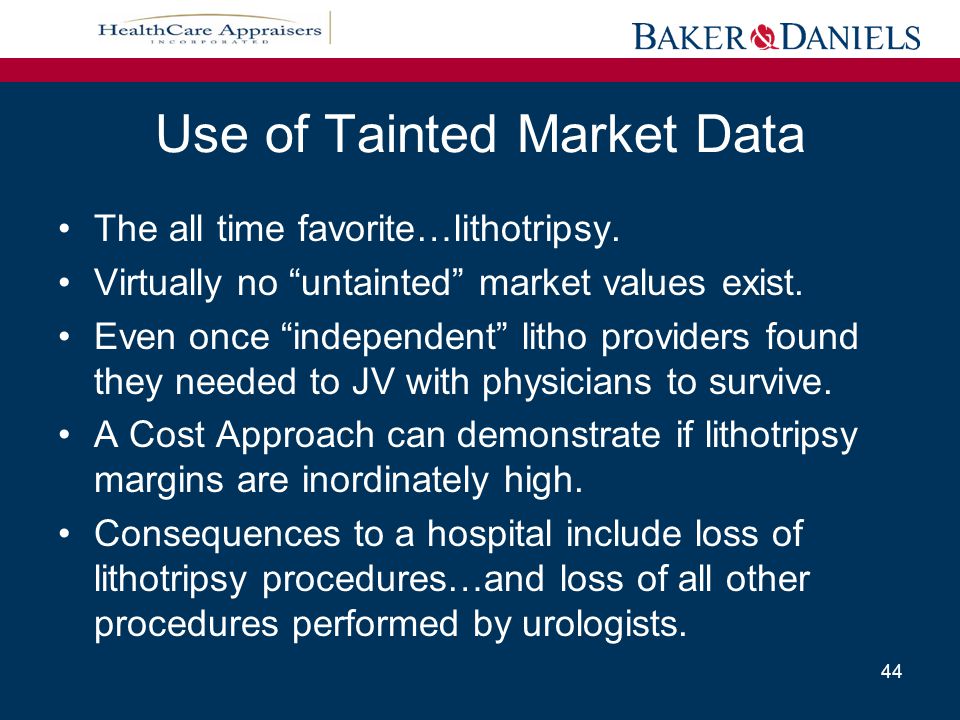 HealthCare Appraisers
INCORPORATED

BAKER & DANIELS

Use of Tainted Market Data

• The all time favorite…lithotripsy.
• Virtually no “untainted” market values exist.
• Even once “independent” litho providers found they needed to JV with physicians to survive.
• A Cost Approach can demonstrate if lithotripsy margins are inordinately high.
• Consequences to a hospital include loss of lithotripsy procedures…and loss of all other procedures performed by urologists.

44